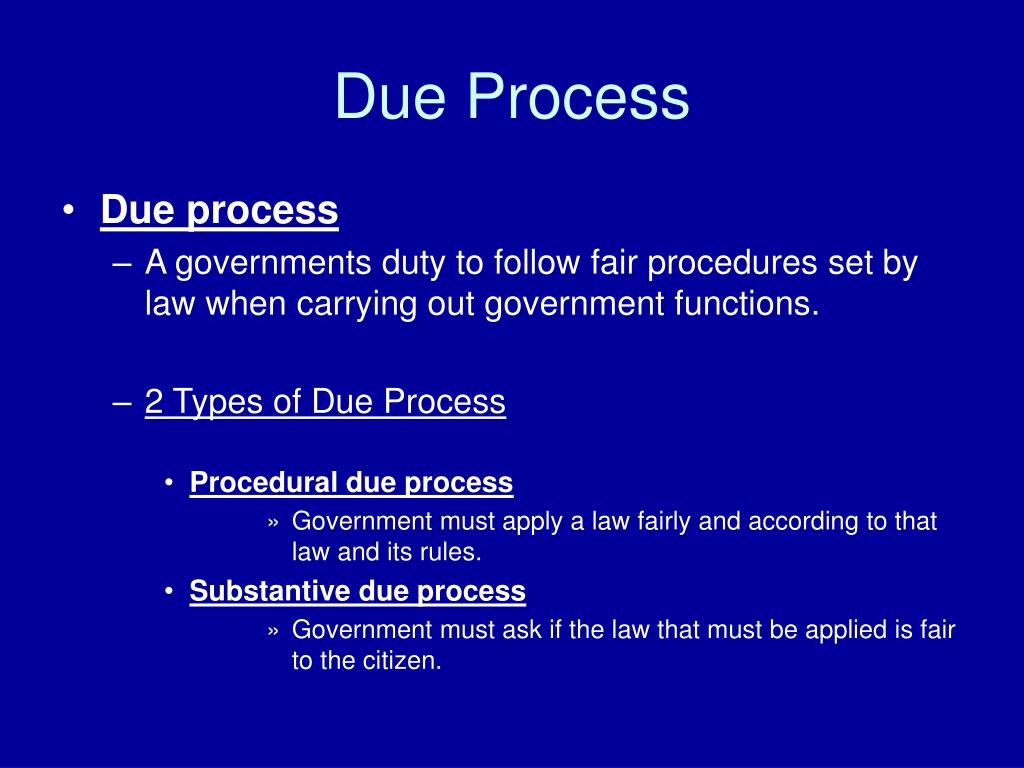 Due Process

• Due process
– A governments duty to follow fair procedures set by law when carrying out government functions.

– 2 Types of Due Process

• Procedural due process
» Government must apply a law fairly and according to that law and its rules.
• Substantive due process
» Government must ask if the law that must be applied is fair to the citizen.